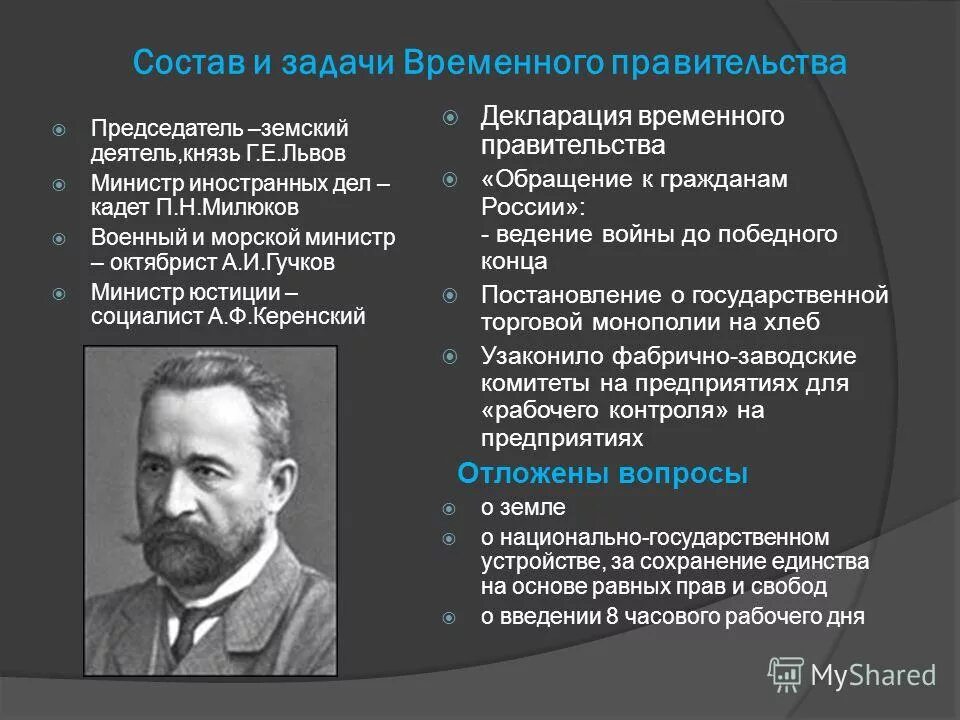 Состав и задачи Временного правительства

Председатель –земский деятель,князь Г.Е.Львов

Министр иностранных дел – кадет П.Н.Милюков

Военный и морской министр – октябрист А.И.Гучков

Министр юстиции – социалист А.Ф.Керенский

Декларация временного правительства

«Обращение к гражданам России»:
- ведение войны до победного конца

Постановление о государственной торговой монополии на хлеб

Узаконило фабрично-заводские комитеты на предприятиях для «рабочего контроля» на предприятиях

Отложены вопросы

о земле

о национально-государственном устройстве, за сохранение единства на основе равных прав и свобод

о введении 8 часового рабочего дня

MyShared